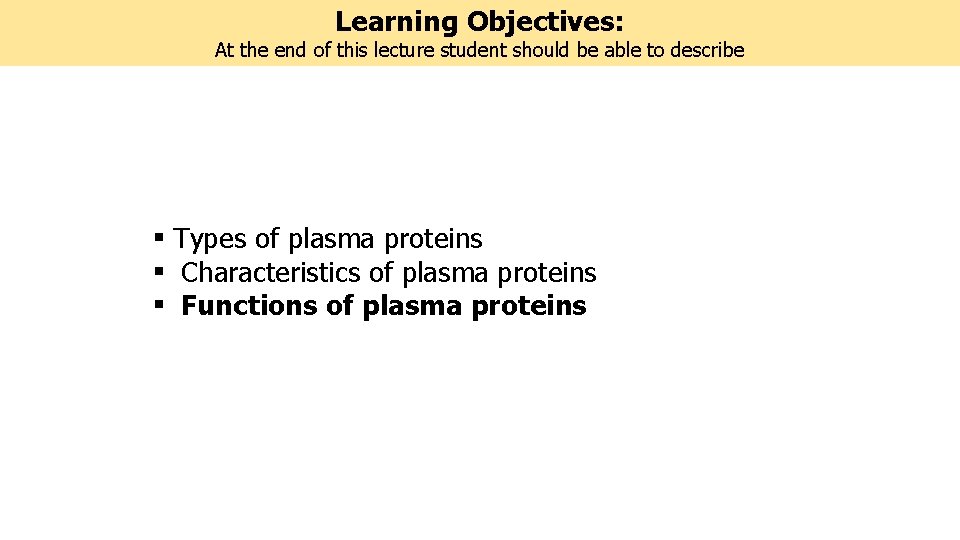 Learning Objectives:
At the end of this lecture student should be able to describe

▪ Types of plasma proteins
▪ Characteristics of plasma proteins
▪ Functions of plasma proteins